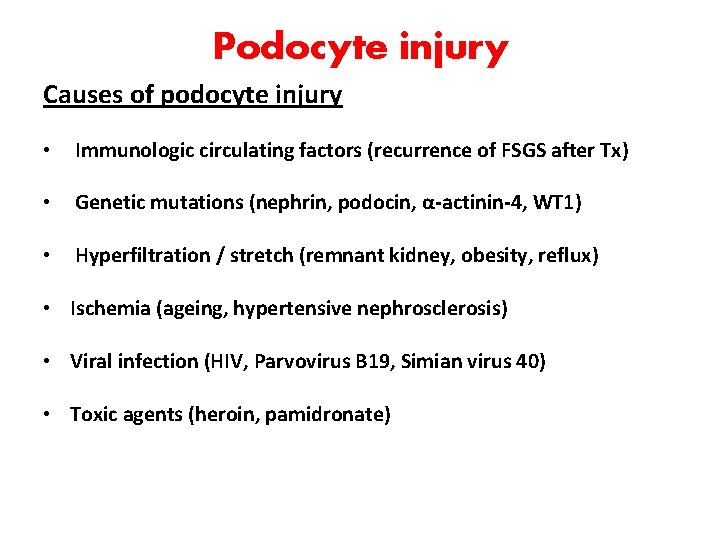 Podocyte injury

Causes of podocyte injury

• Immunologic circulating factors (recurrence of FSGS after Tx)

• Genetic mutations (nephrin, podocin, α-actinin-4, WT1)

• Hyperfiltration / stretch (remnant kidney, obesity, reflux)

• Ischemia (ageing, hypertensive nephrosclerosis)

• Viral infection (HIV, Parvovirus B19, Simian virus 40)

• Toxic agents (heroin, pamidronate)